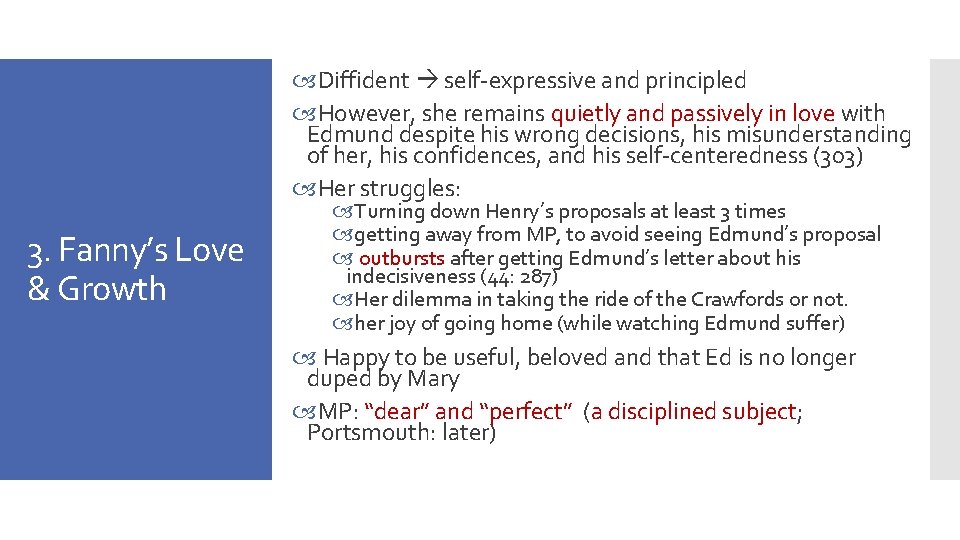 3. Fanny's Love & Growth

Diffident → self-expressive and principled

However, she remains quietly and passively in love with Edmund despite his wrong decisions, his misunderstanding of her, his confidences, and his self-centeredness (303)

Her struggles:

Turning down Henry's proposals at least 3 times

getting away from MP, to avoid seeing Edmund's proposal

outbursts after getting Edmund's letter about his indecisiveness (44: 287)

Her dilemma in taking the ride of the Crawfords or not.

her joy of going home (while watching Edmund suffer)

Happy to be useful, beloved and that Ed is no longer duped by Mary

MP: "dear" and "perfect" (a disciplined subject; Portsmouth: later)